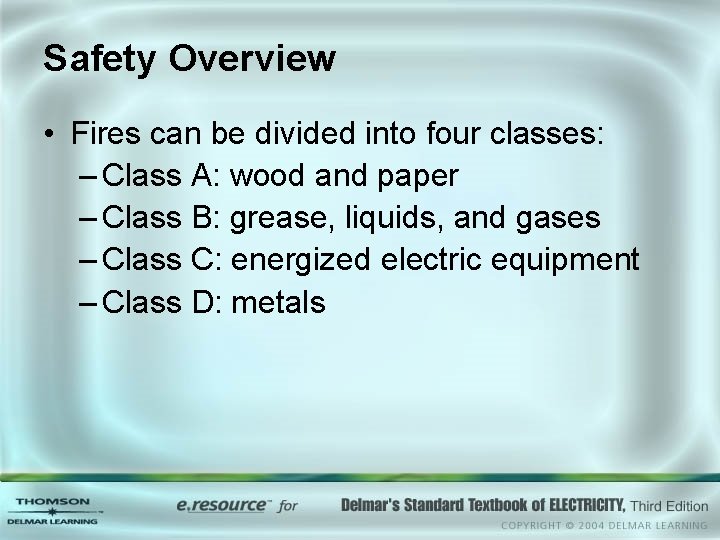 Safety Overview

• Fires can be divided into four classes:
– Class A: wood and paper
– Class B: grease, liquids, and gases
– Class C: energized electric equipment
– Class D: metals

THOMSON
DELMAR LEARNING

e.resource™ for Delmar's Standard Textbook of ELECTRICITY, Third Edition

COPYRIGHT © 2004 DELMAR LEARNING